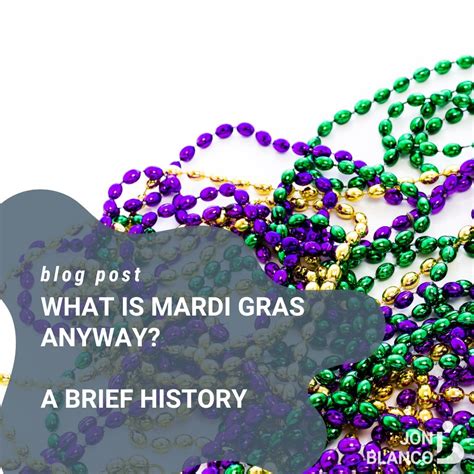 blog post
WHAT IS MARDI GRAS ANYWAY?

A BRIEF HISTORY

JON BLANCO